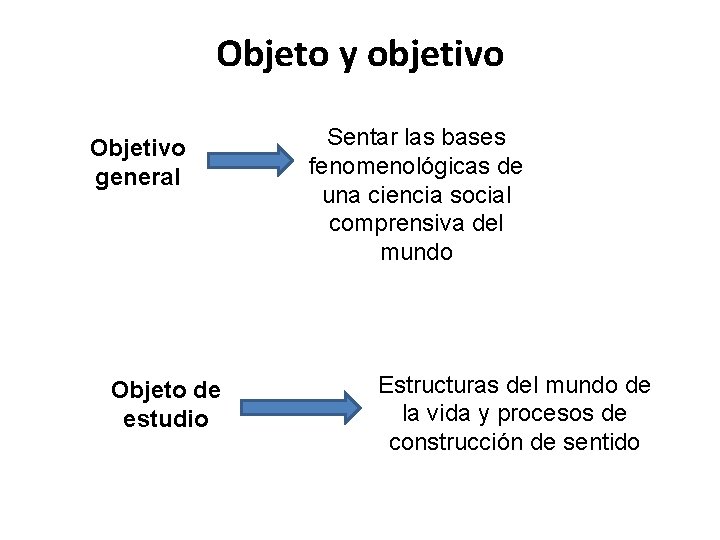 Objeto y objetivo

Objetivo general

Sentar las bases fenomenológicas de una ciencia social comprensiva del mundo

Objeto de estudio

Estructuras del mundo de la vida y procesos de construcción de sentido